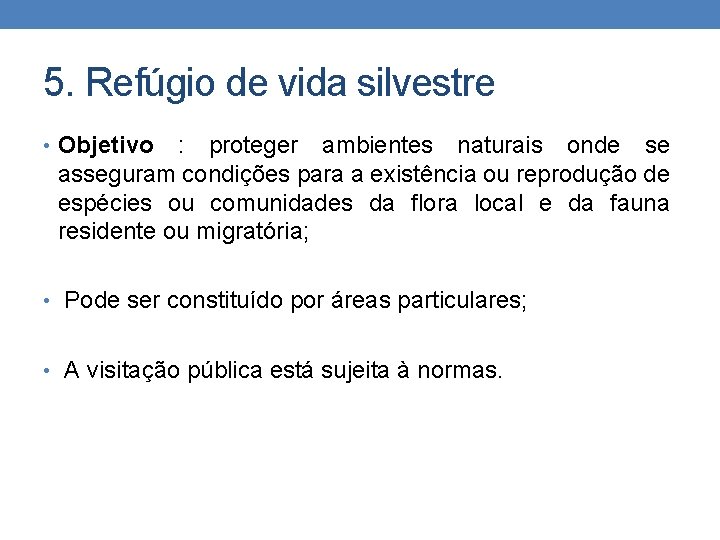 5. Refúgio de vida silvestre

• Objetivo : proteger ambientes naturais onde se asseguram condições para a existência ou reprodução de espécies ou comunidades da flora local e da fauna residente ou migratória;

• Pode ser constituído por áreas particulares;

• A visitação pública está sujeita à normas.